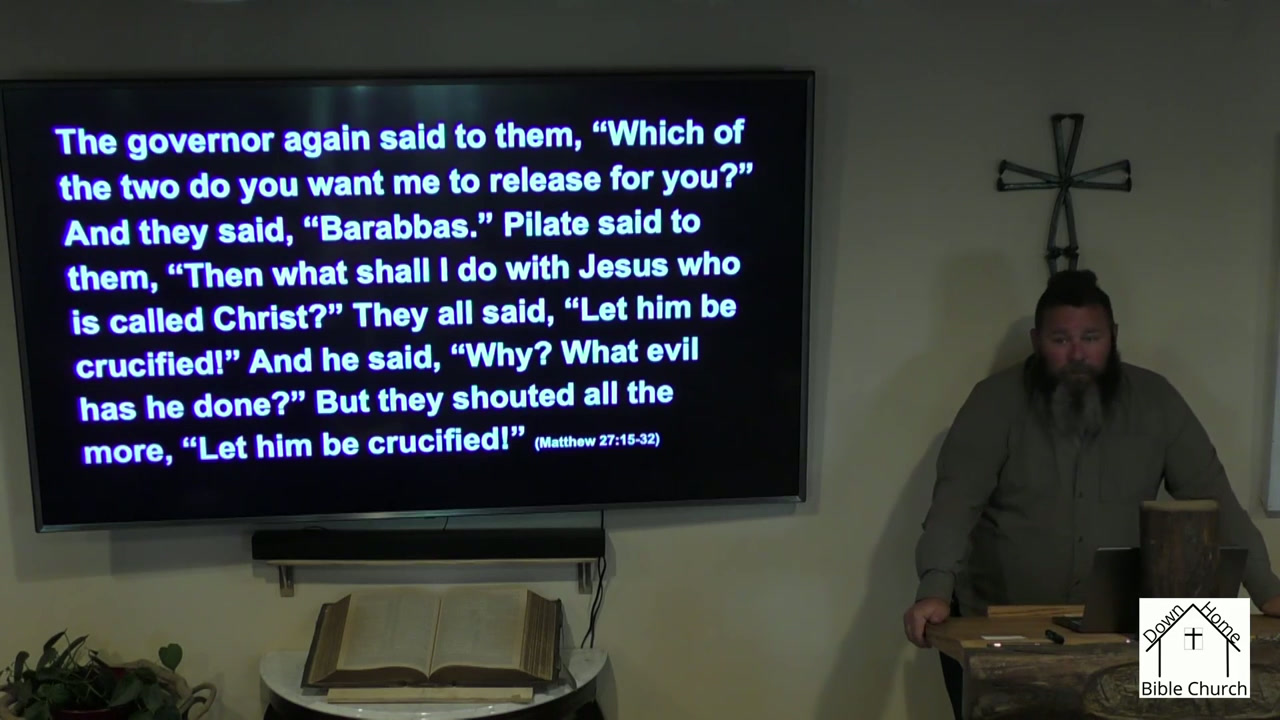 The governor again said to them, “Which of the two do you want me to release for you?” And they said, “Barabbas.” Pilate said to them, “Then what shall I do with Jesus who is called Christ?” They all said, “Let him be crucified!” And he said, “Why? What evil has he done?” But they shouted all the more, “Let him be crucified!” (Matthew 27:15-32)

Down Home
Bible Church